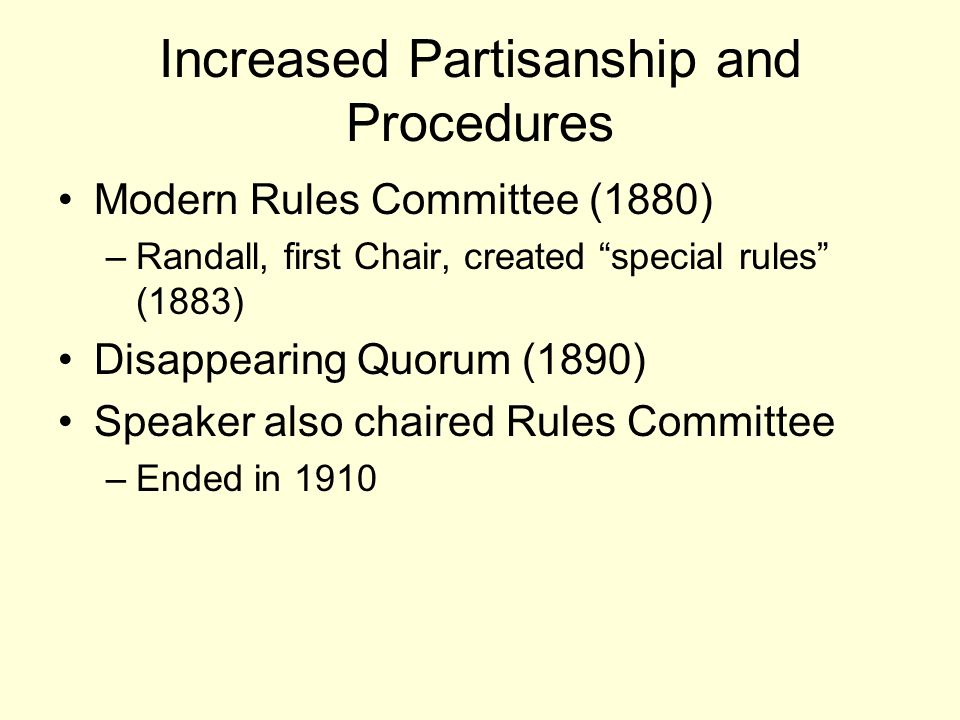 Increased Partisanship and Procedures

• Modern Rules Committee (1880)
  – Randall, first Chair, created “special rules” (1883)
• Disappearing Quorum (1890)
• Speaker also chaired Rules Committee
  – Ended in 1910